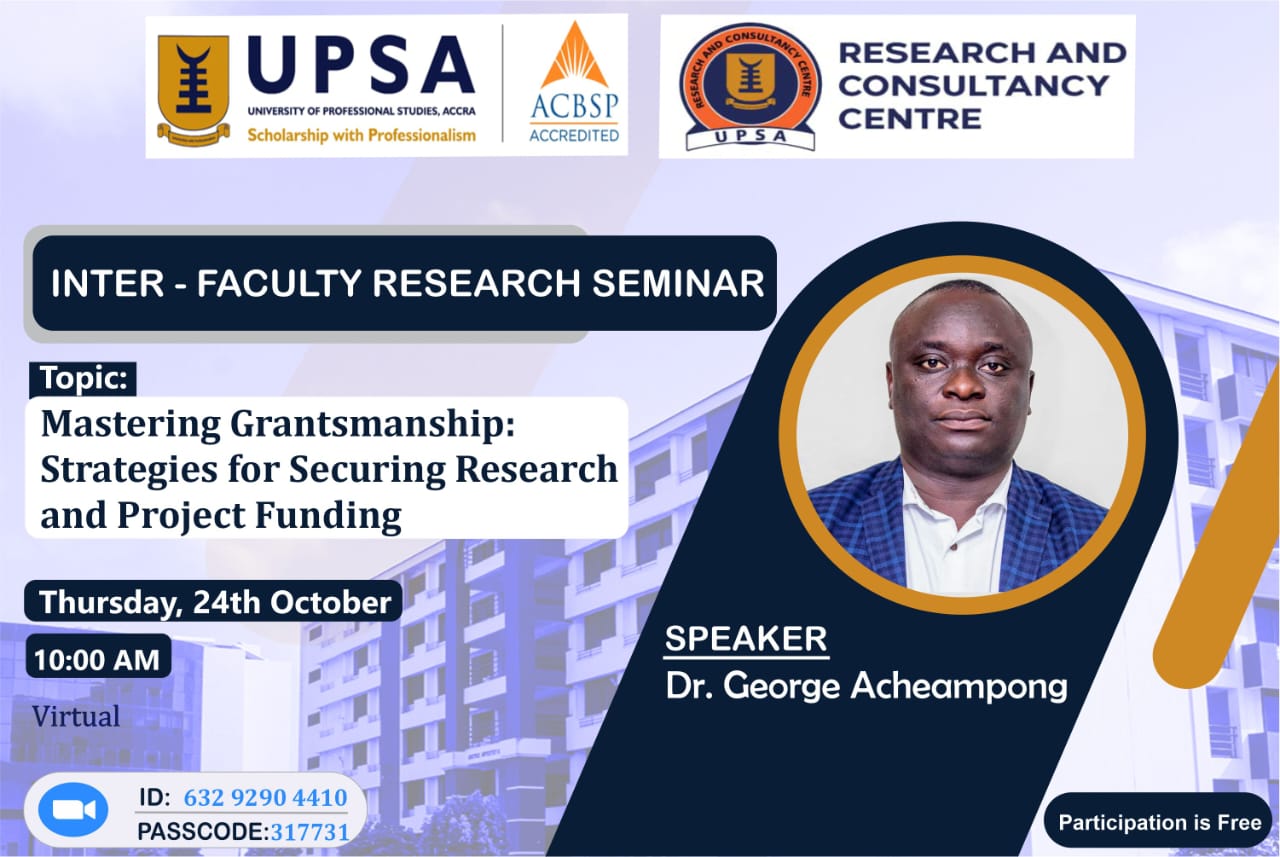 UPSA
UNIVERSITY OF PROFESSIONAL STUDIES, ACCRA
Scholarship with Professionalism

ACBSP
ACCREDITED

RESEARCH AND CONSULTANCY CENTRE
UPSA

RESEARCH AND CONSULTANCY CENTRE

INTER - FACULTY RESEARCH SEMINAR

Topic:
Mastering Grantsmanship: Strategies for Securing Research and Project Funding

Thursday, 24th October

10:00 AM

Virtual

ID: 632 9290 4410
PASSCODE:317731

SPEAKER
Dr. George Acheampong

Participation is Free